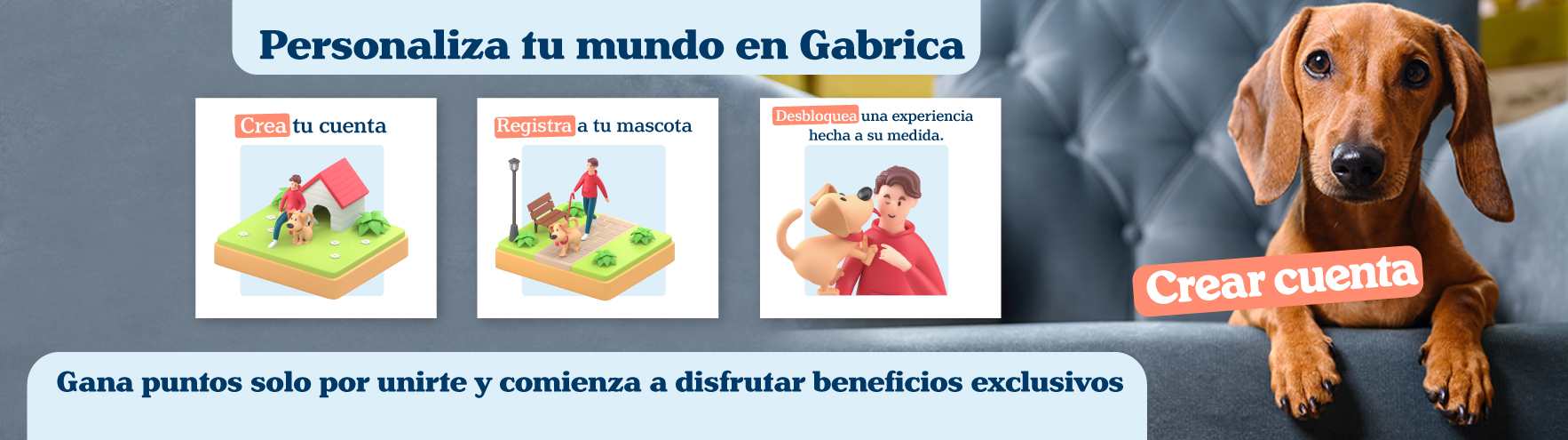 Personaliza tu mundo en Gabrica

Crea tu cuenta

Registra a tu mascota

Desbloquea una experiencia hecha a su medida.

Crear cuenta

Gana puntos solo por unirte y comienza a disfrutar beneficios exclusivos